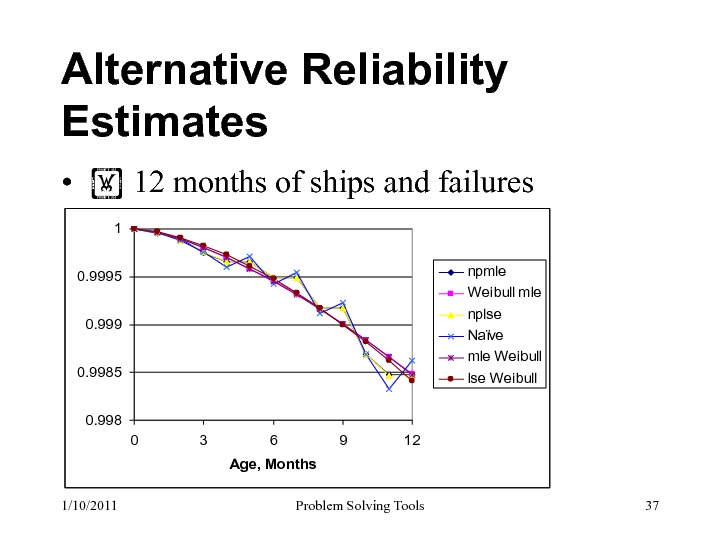 Alternative Reliability Estimates

• 12 months of ships and failures

1
0.9995
0.999
0.9985
0.998
0
3
6
9
12
Age, Months

npmle
Weibull mle
nplse
Naïve
mle Weibull
lse Weibull

1/10/2011
Problem Solving Tools
37